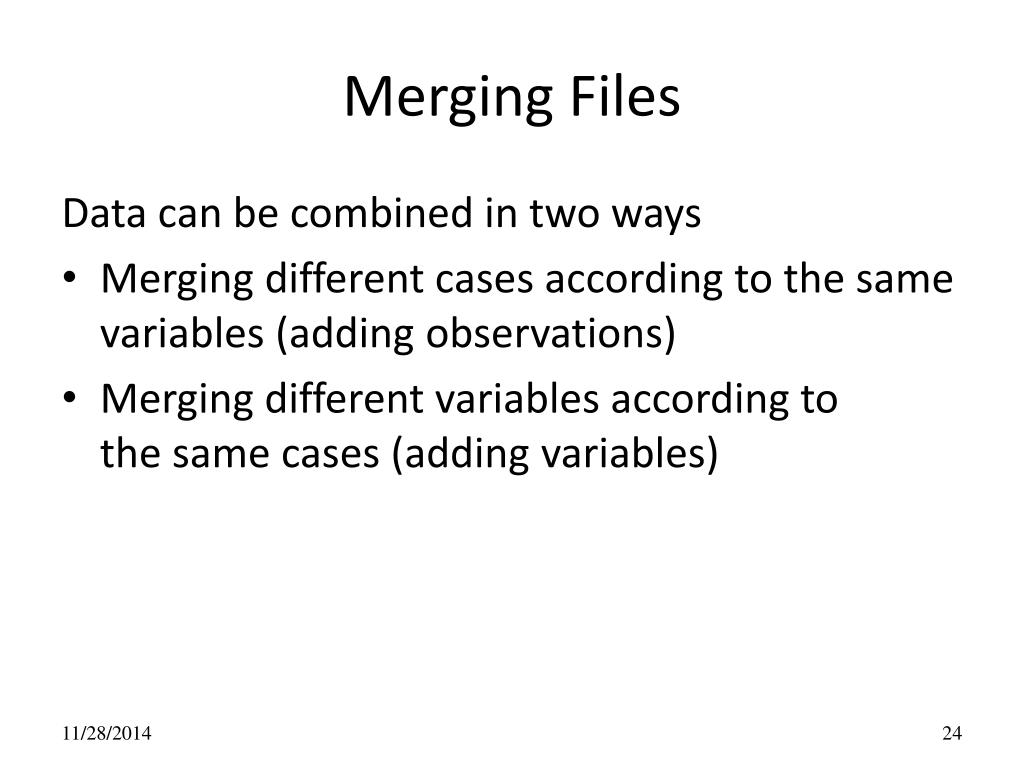 Merging Files

Data can be combined in two ways

• Merging different cases according to the same variables (adding observations)

• Merging different variables according to the same cases (adding variables)

11/28/2014

24